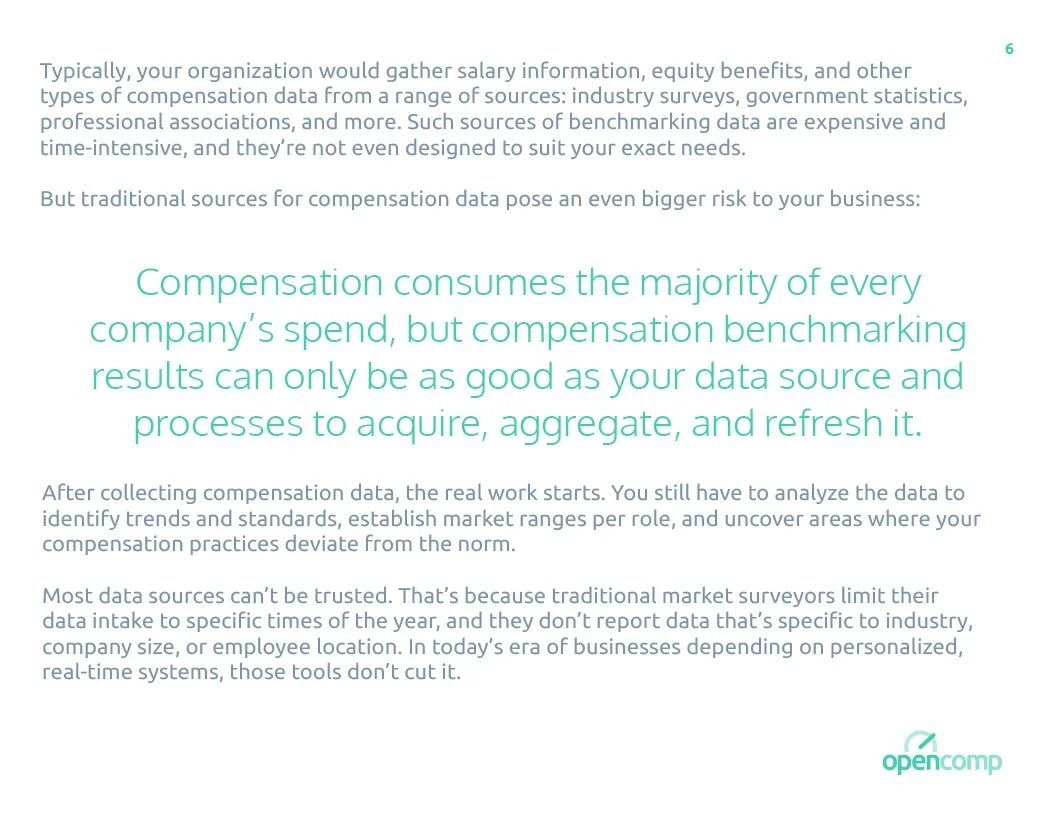 6

Typically, your organization would gather salary information, equity benefits, and other types of compensation data from a range of sources: industry surveys, government statistics, professional associations, and more. Such sources of benchmarking data are expensive and time-intensive, and they're not even designed to suit your exact needs.

But traditional sources for compensation data pose an even bigger risk to your business:

Compensation consumes the majority of every company's spend, but compensation benchmarking results can only be as good as your data source and processes to acquire, aggregate, and refresh it.

After collecting compensation data, the real work starts. You still have to analyze the data to identify trends and standards, establish market ranges per role, and uncover areas where your compensation practices deviate from the norm.

Most data sources can't be trusted. That's because traditional market surveyors limit their data intake to specific times of the year, and they don't report data that's specific to industry, company size, or employee location. In today's era of businesses depending on personalized, real-time systems, those tools don't cut it.

opencomp